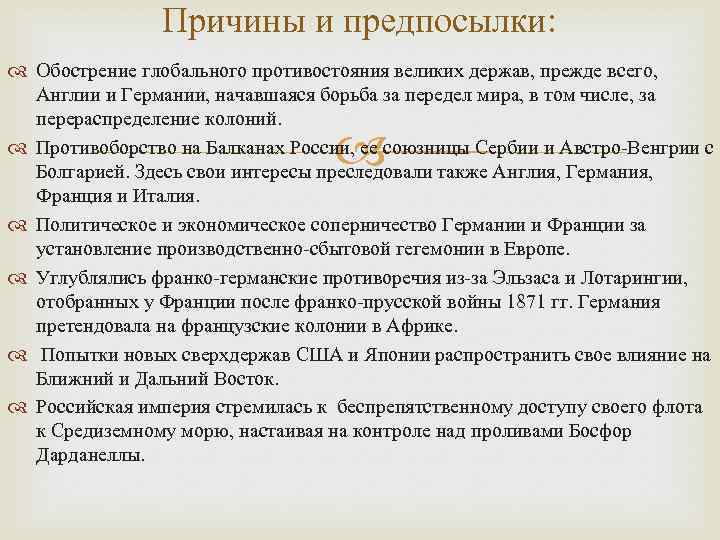 Причины и предпосылки:

Обострение глобального противостояния великих держав, прежде всего, Англии и Германии, начавшаяся борьба за передел мира, в том числе, за перераспределение колоний.

Противоборство на Балканах России, ее союзницы Сербии и Австро-Венгрии с Болгарией. Здесь свои интересы преследовали также Англия, Германия, Франция и Италия.

Политическое и экономическое соперничество Германии и Франции за установление производственно-сбытовой гегемонии в Европе.

Углублялись франко-германские противоречия из-за Эльзаса и Лотарингии, отобранных у Франции после франко-прусской войны 1871 гг. Германия претендовала на французские колонии в Африке.

Попытки новых сверхдержав США и Японии распространить свое влияние на Ближний и Дальний Восток.

Российская империя стремилась к беспрепятственному доступу своего флота к Средиземному морю, настаивая на контроле над проливами Босфор Дарданеллы.